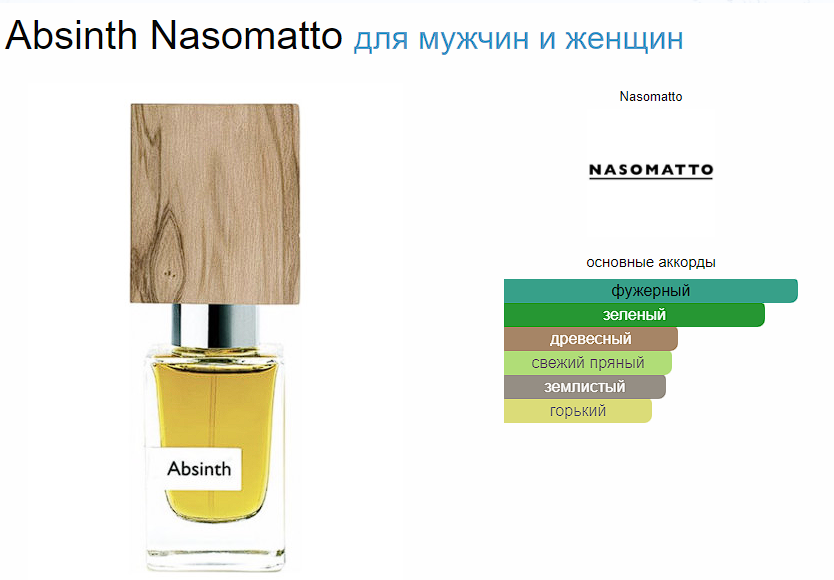 Absinth Nasomatto для мужчин и женщин

Absinth

Nasomatto

NASOMATTO

основные аккорды

фужерный
зеленый
древесный
свежий пряный
землистый
горький